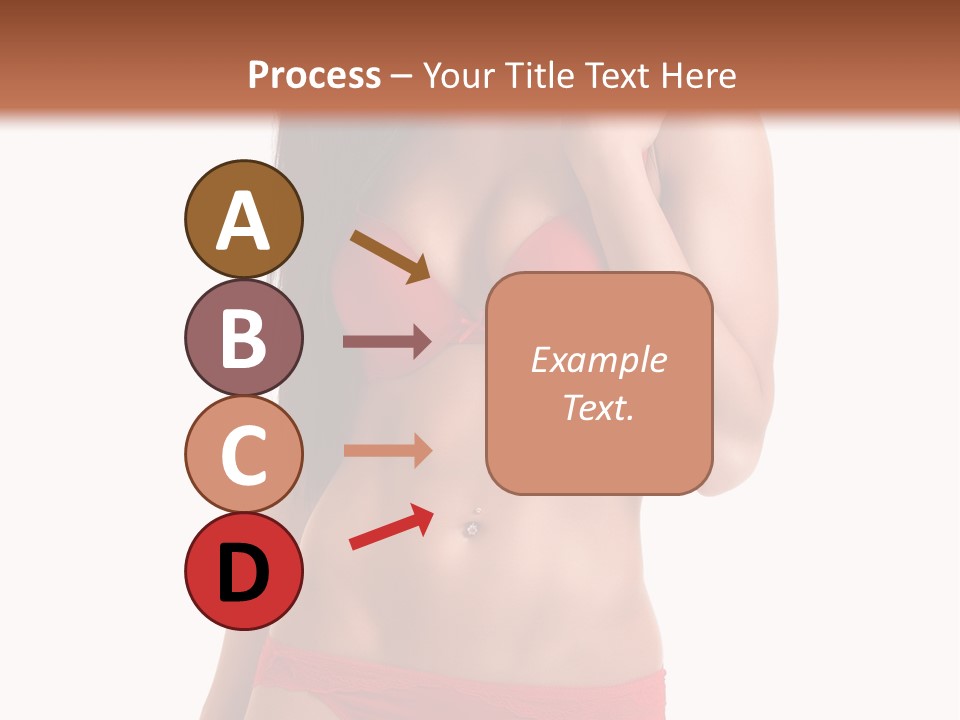 Process – Your Title Text Here

A

B

C

D

Example Text.